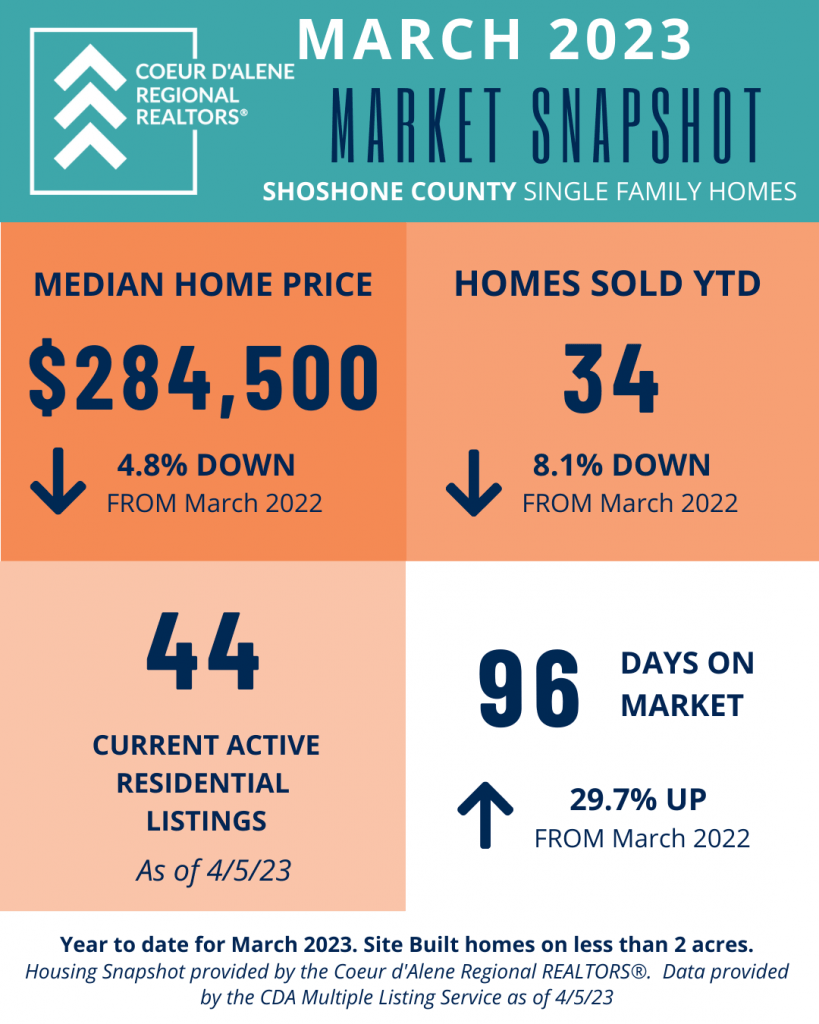 COEUR D'ALENE REGIONAL REALTORS®

MARCH 2023

MARKET SNAPSHOT

SHOSHONE COUNTY SINGLE FAMILY HOMES

MEDIAN HOME PRICE

$284,500

4.8% DOWN FROM March 2022

HOMES SOLD YTD

34

8.1% DOWN FROM March 2022

44

CURRENT ACTIVE RESIDENTIAL LISTINGS

As of 4/5/23

96

DAYS ON MARKET

29.7% UP FROM March 2022

Year to date for March 2023. Site Built homes on less than 2 acres.

Housing Snapshot provided by the Coeur d'Alene Regional REALTORS®. Data provided by the CDA Multiple Listing Service as of 4/5/23